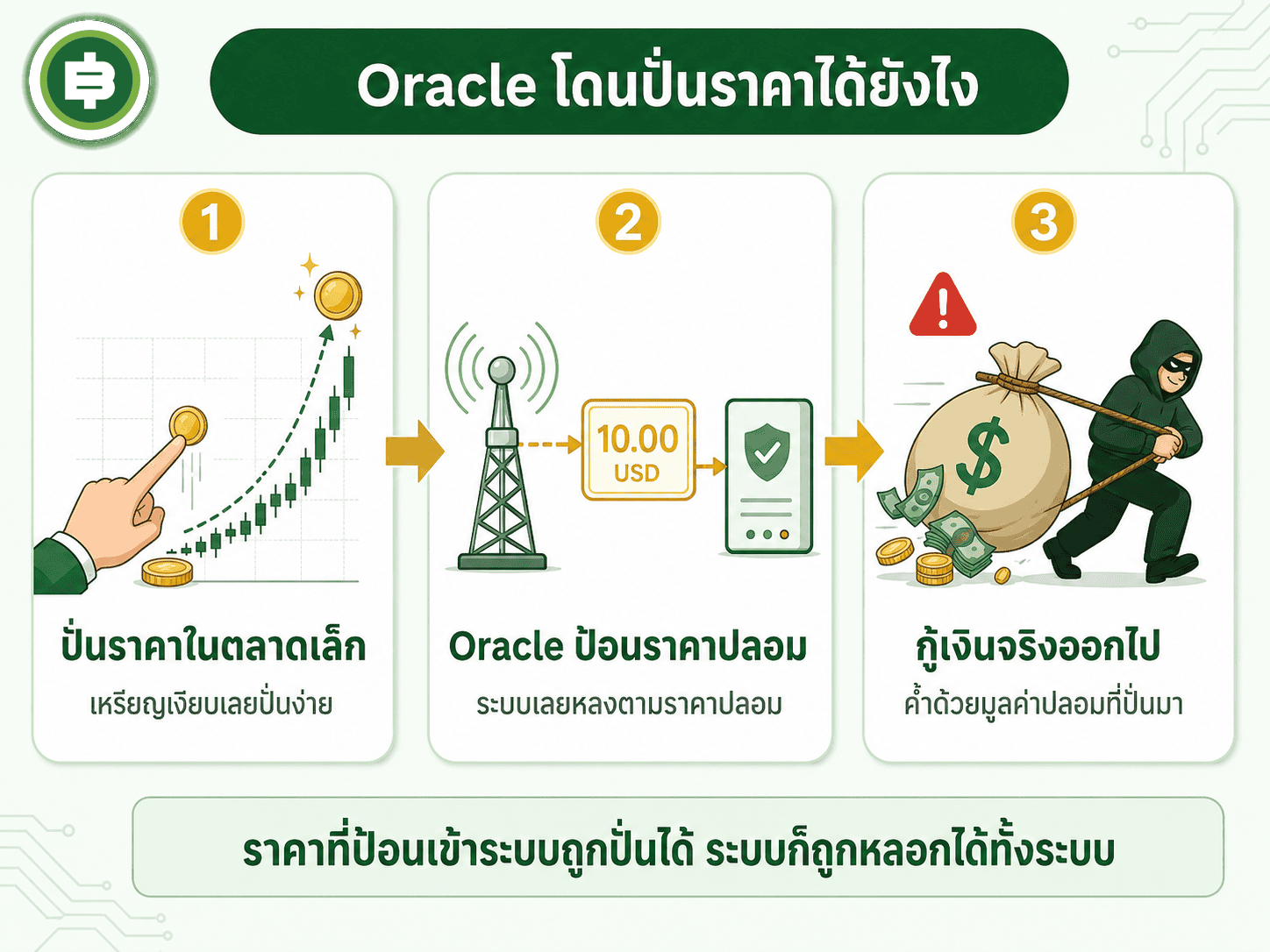 Oracle โดนปั่นราคาได้ยังไง

1

ปั่นราคาในตลาดเล็ก

เหรียญเงียบเลยปั่นง่าย

2

10.00 USD

Oracle ป้อนราคาปลอม

ระบบเลยหลงตามราคาปลอม

3

$

กู้เงินจริงออกไป

ค้ำด้วยมูลค่าปลอมที่ปั่นมา

ราคาที่ป้อนเข้าระบบถูกปั่นได้ ระบบก็ถูกหลอกได้ทั้งระบบ